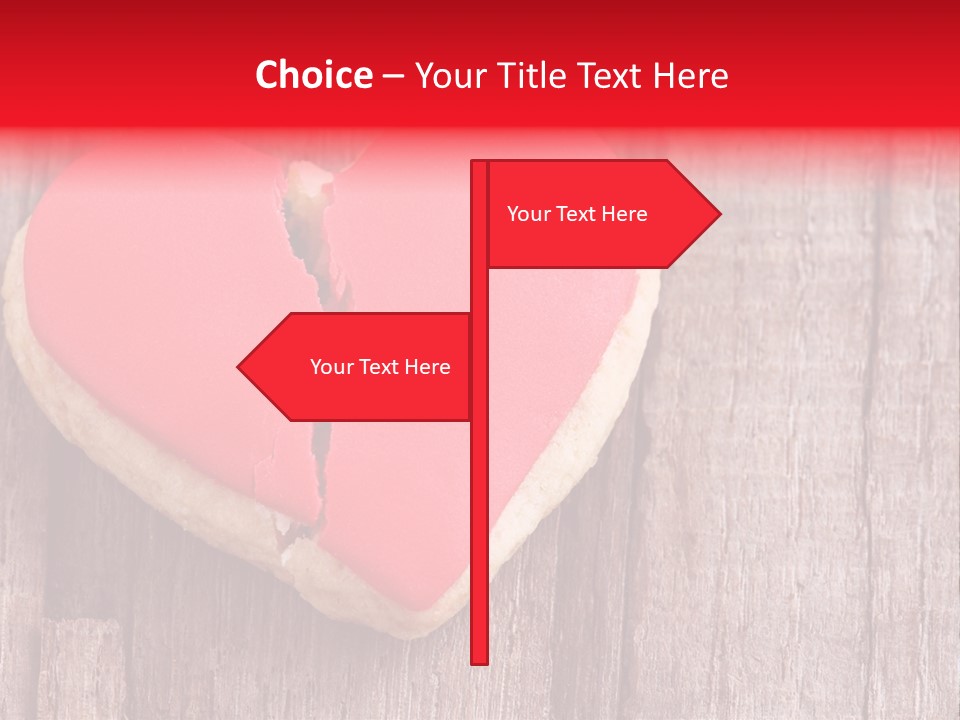 Choice – Your Title Text Here

Your Text Here

Your Text Here